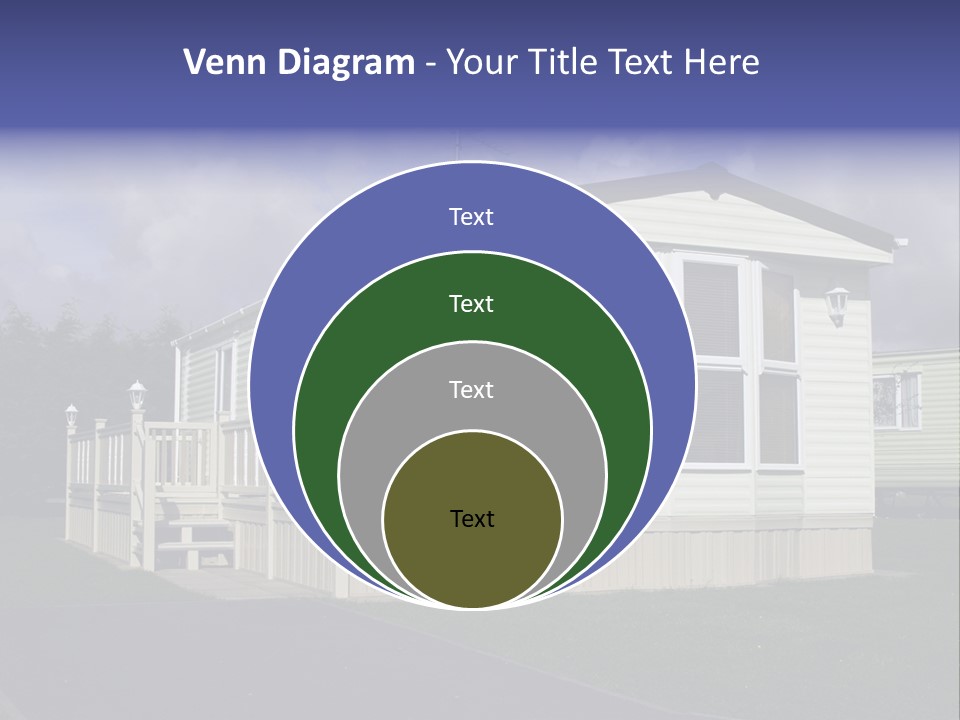 Venn Diagram - Your Title Text Here

Text

Text

Text

Text